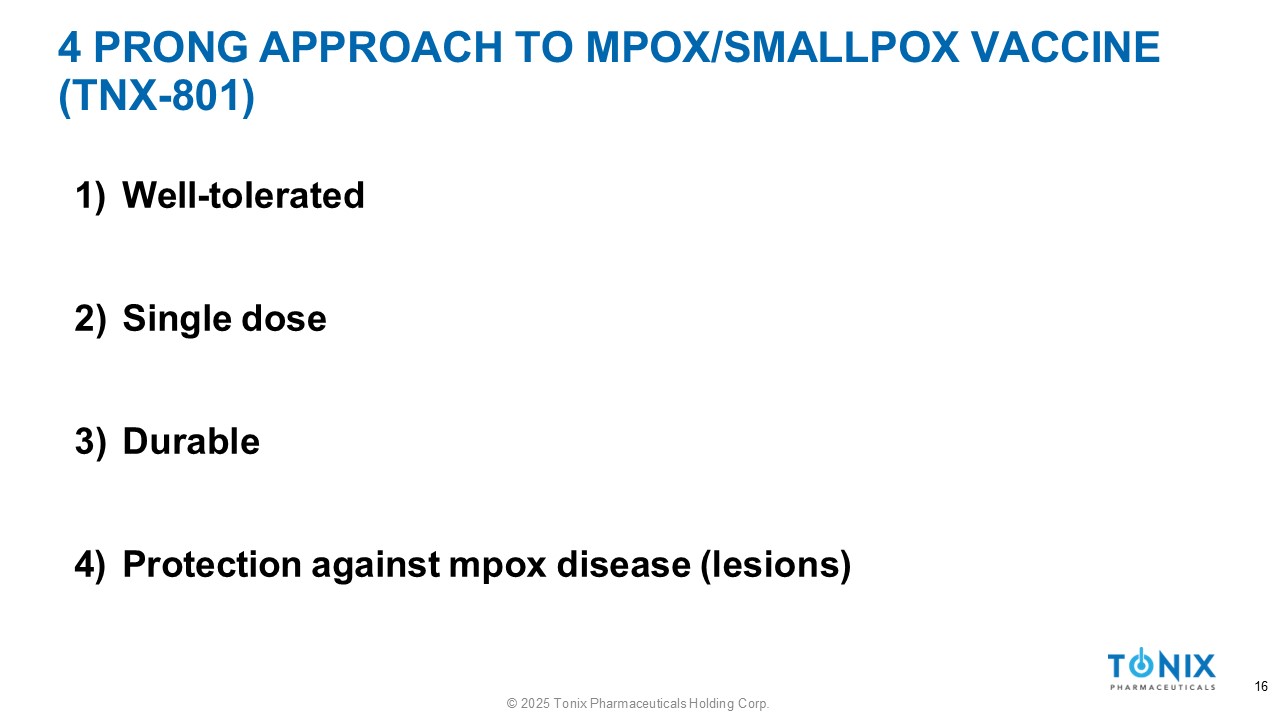 4 PRONG APPROACH TO MPOX/SMALLPOX VACCINE (TNX-801)

1) Well-tolerated

2) Single dose

3) Durable

4) Protection against mpox disease (lesions)

TONIX PHARMACEUTICALS

16

© 2025 Tonix Pharmaceuticals Holding Corp.